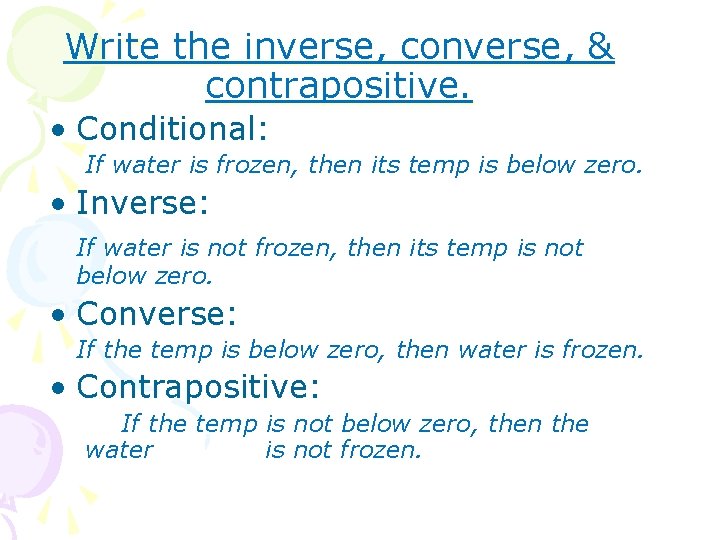 Write the inverse, converse, & contrapositive.

• Conditional:

If water is frozen, then its temp is below zero.

• Inverse:

If water is not frozen, then its temp is not below zero.

• Converse:

If the temp is below zero, then water is frozen.

• Contrapositive:

If the temp is not below zero, then the water is not frozen.